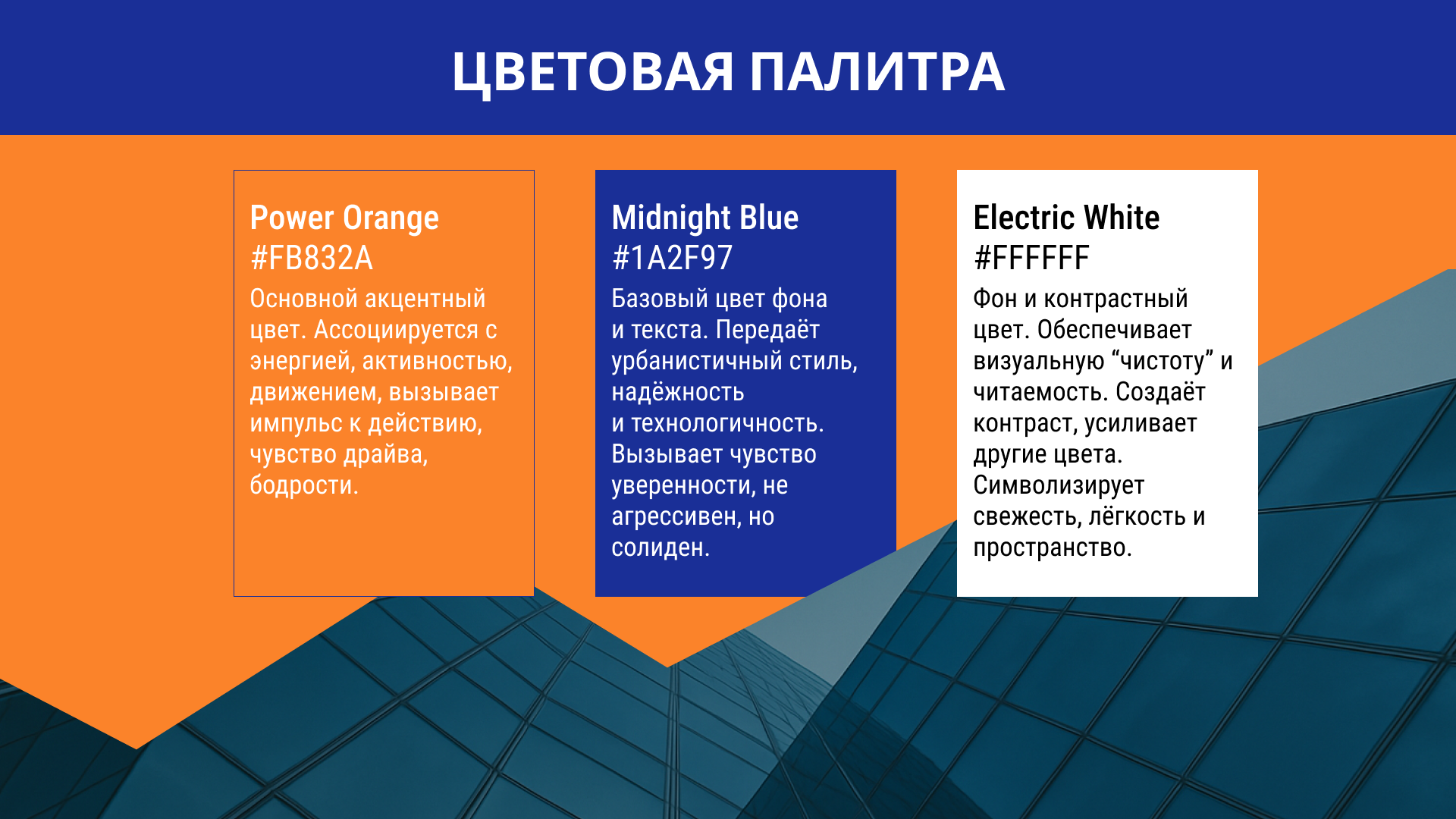 ЦВЕТОВАЯ ПАЛИТРА

Power Orange
#FB832A
Основной акцентный цвет. Ассоциируется с энергией, активностью, движением, вызывает импульс к действию, чувство драйва, бодрости.

Midnight Blue
#1A2F97
Базовый цвет фона и текста. Передаёт урбанистичный стиль, надёжность и технологичность. Вызывает чувство уверенности, не агрессивен, но солиден.

Electric White
#FFFFFF
Фон и контрастный цвет. Обеспечивает визуальную “чистоту” и читаемость. Создаёт контраст, усиливает другие цвета. Символизирует свежесть, лёгкость и пространство.